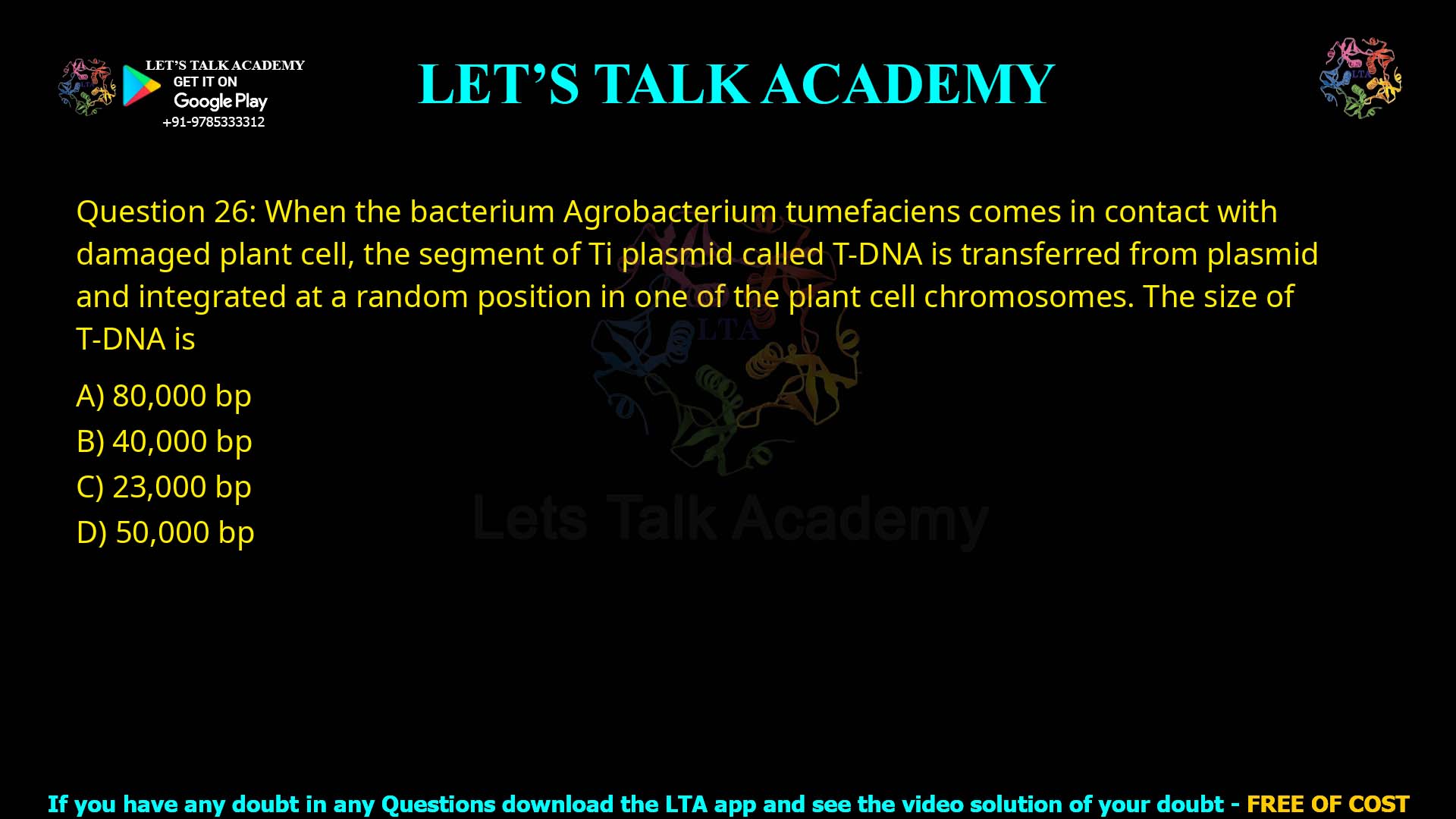 LET'S TALK ACADEMY
GET IT ON
Google Play
+91-9785333312

LET'S TALK ACADEMY

LTA

Question 26: When the bacterium Agrobacterium tumefaciens comes in contact with damaged plant cell, the segment of Ti plasmid called T-DNA is transferred from plasmid and integrated at a random position in one of the plant cell chromosomes. The size of T-DNA is

A) 80,000 bp
B) 40,000 bp
C) 23,000 bp
D) 50,000 bp

LTA
Lets Talk Academy

If you have any doubt in any Questions download the LTA app and see the video solution of your doubt - FREE OF COST